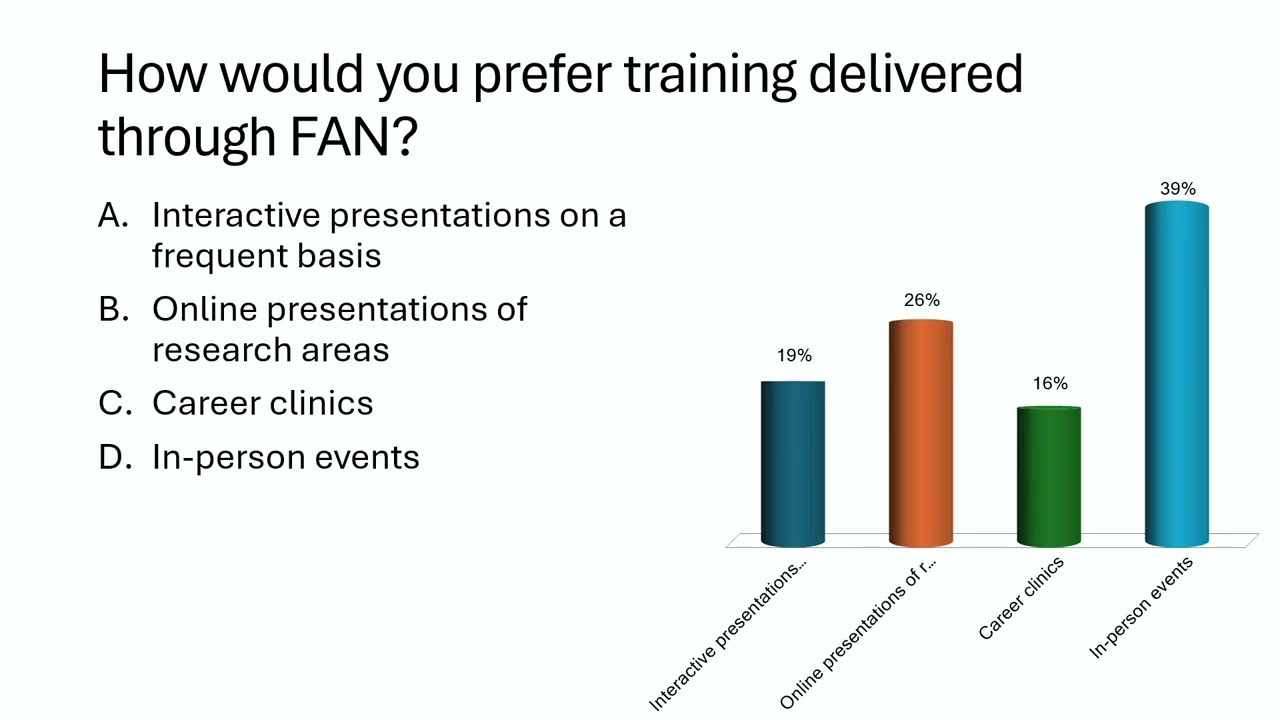 How would you prefer training delivered through FAN?

A. Interactive presentations on a frequent basis

B. Online presentations of research areas

C. Career clinics

D. In-person events

19%
26%
16%
39%

Interactive presentations...
Online presentations of r...
Career clinics
In-person events